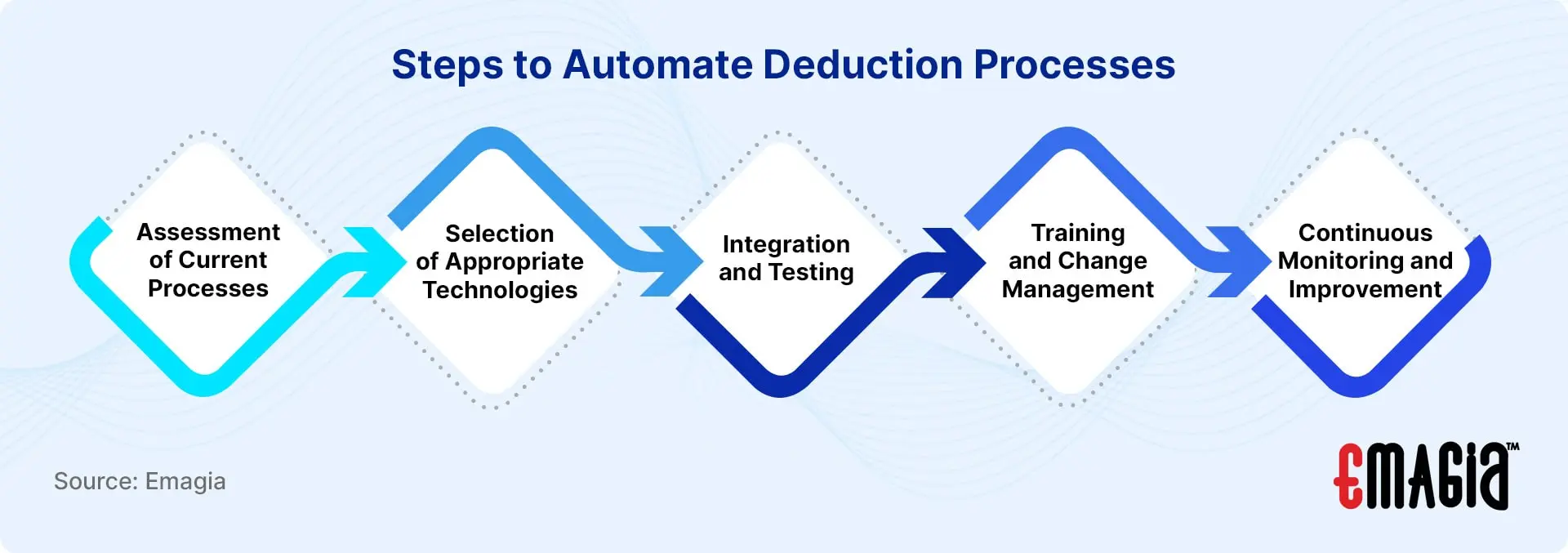 Steps to Automate Deduction Processes

Assessment of Current Processes

Selection of Appropriate Technologies

Integration and Testing

Training and Change Management

Continuous Monitoring and Improvement

Source: Emagia

EMAGIA™